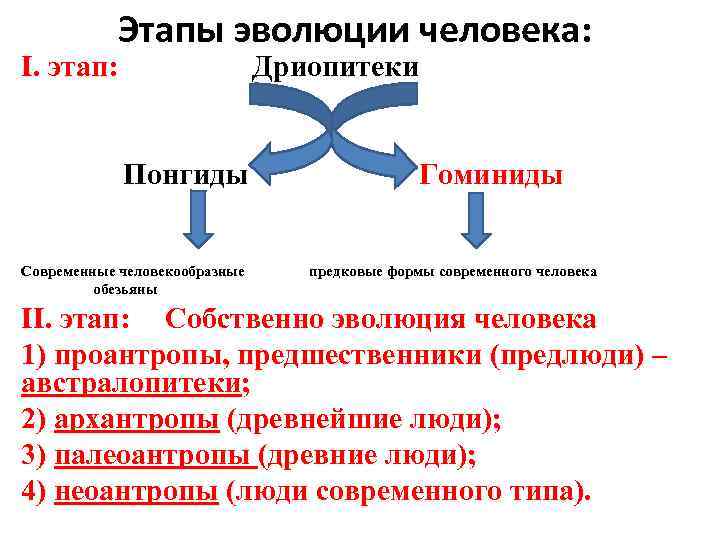 Этапы эволюции человека:

I. этап: Дриопитеки

Понгиды

Гоминиды

Современные человекообразные обезьяны

предковые формы современного человека

II. этап: Собственно эволюция человека

1) проантропы, предшественники (предлюди) – австралопитеки;

2) архантропы (древнейшие люди);

3) палеоантропы (древние люди);

4) неоантропы (люди современного типа).